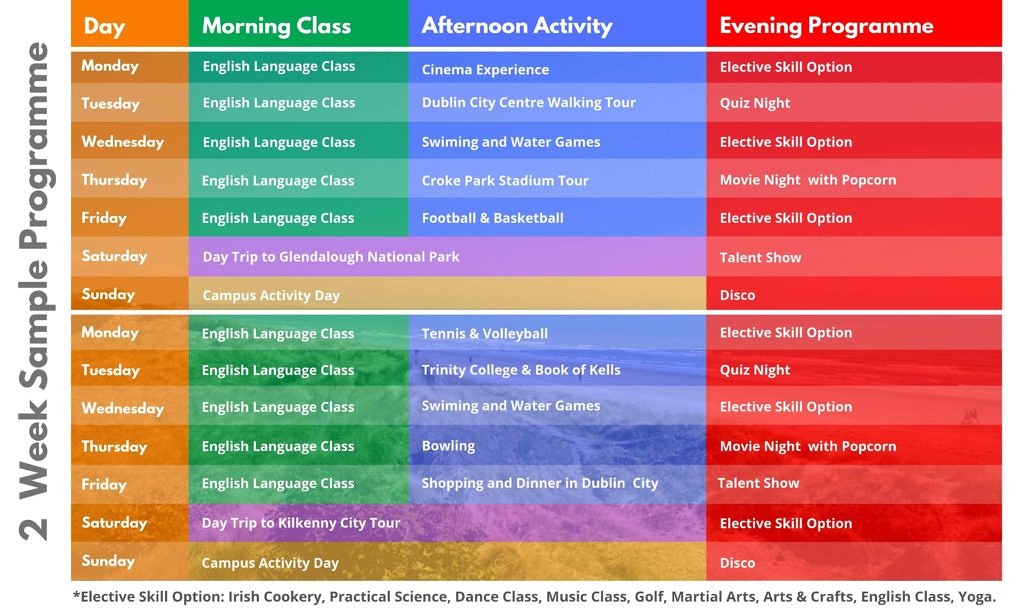 2 Week Sample Programme

| Day | Morning Class | Afternoon Activity | Evening Programme |
|---|---|---|---|
| Monday | English Language Class | Cinema Experience | Elective Skill Option |
| Tuesday | English Language Class | Dublin City Centre Walking Tour | Quiz Night |
| Wednesday | English Language Class | Swiming and Water Games | Elective Skill Option |
| Thursday | English Language Class | Croke Park Stadium Tour | Movie Night with Popcorn |
| Friday | English Language Class | Football & Basketball | Elective Skill Option |
| Saturday | Day Trip to Glendalough National Park | | Talent Show |
| Sunday | Campus Activity Day | | Disco |
| Monday | English Language Class | Tennis & Volleyball | Elective Skill Option |
| Tuesday | English Language Class | Trinity College & Book of Kells | Quiz Night |
| Wednesday | English Language Class | Swiming and Water Games | Elective Skill Option |
| Thursday | English Language Class | Bowling | Movie Night with Popcorn |
| Friday | English Language Class | Shopping and Dinner in Dublin City | Talent Show |
| Saturday | Day Trip to Kilkenny City Tour | | Elective Skill Option |
| Sunday | Campus Activity Day | | Disco |

*Elective Skill Option: Irish Cookery, Practical Science, Dance Class, Music Class, Golf, Martial Arts, Arts & Crafts, English Class, Yoga.